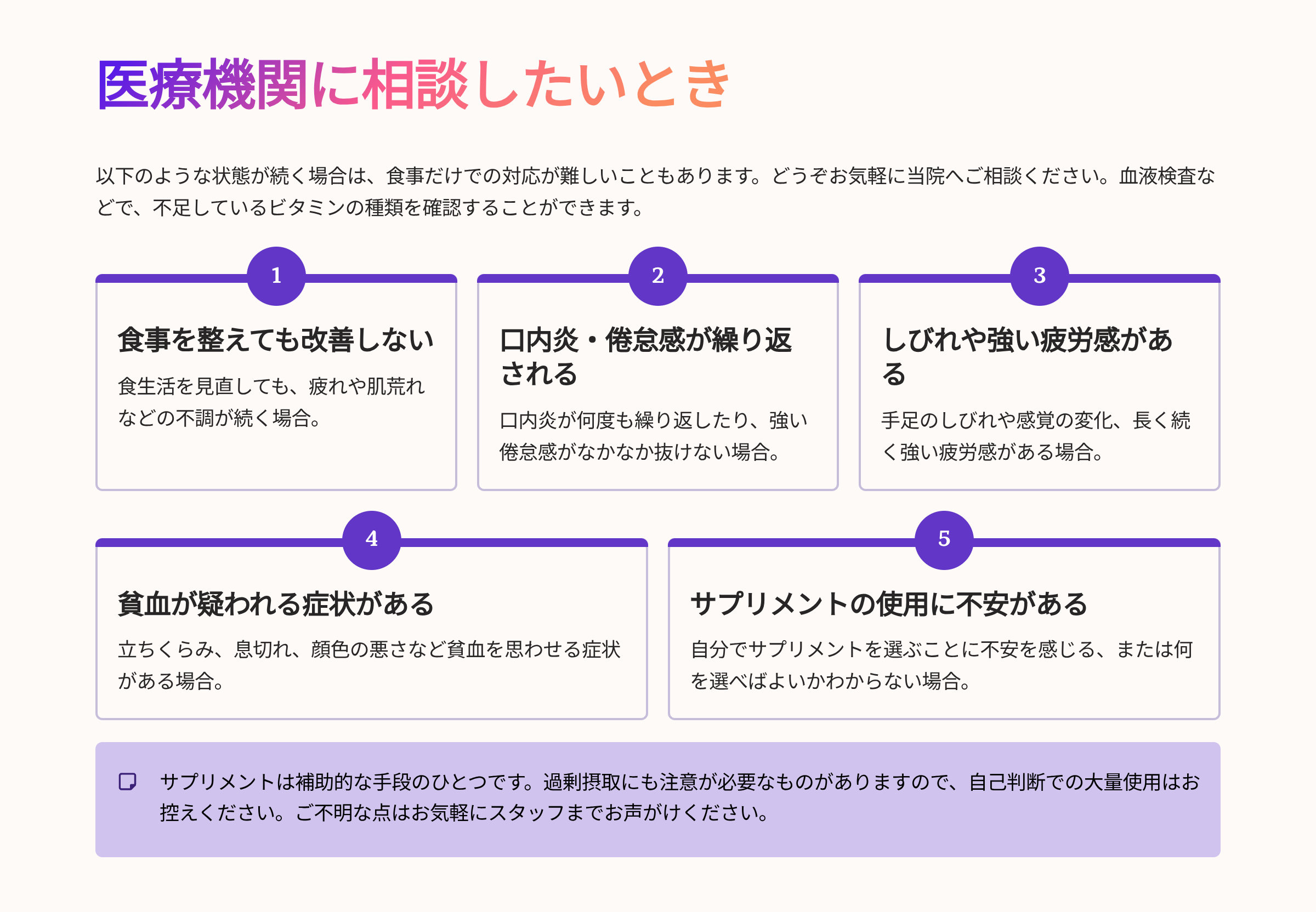 医療機関に相談したいとき

以下のような状態が続く場合は、食事だけでの対応が難しいこともあります。どうぞお気軽に当院へご相談ください。血液検査などで、不足しているビタミンの種類を確認することができます。

1

食事を整えても改善しない

食生活を見直しても、疲れや肌荒れなどの不調が続く場合。

2

口内炎・倦怠感が繰り返される

口内炎が何度も繰り返したり、強い倦怠感がなかなか抜けない場合。

3

しびれや強い疲労感がある

手足のしびれや感覚の変化、長く続く強い疲労感がある場合。

4

貧血が疑われる症状がある

立ちくらみ、息切れ、顔色の悪さなど貧血を思わせる症状がある場合。

5

サプリメントの使用に不安がある

自分でサプリメントを選ぶことに不安を感じる、または何を選べばよいかわからない場合。

サプリメントは補助的な手段のひとつです。過剰摂取にも注意が必要なものがありますので、自己判断での大量使用はお控えください。ご不明な点はお気軽にスタッフまでお声がけください。